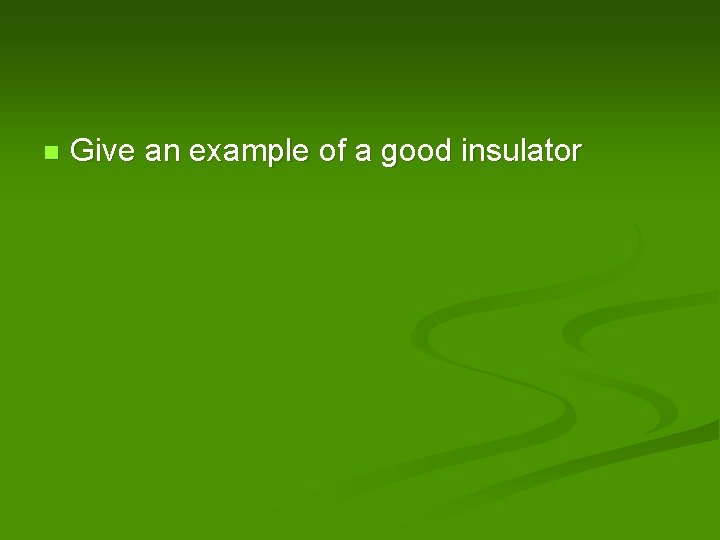 Give an example of a good insulator